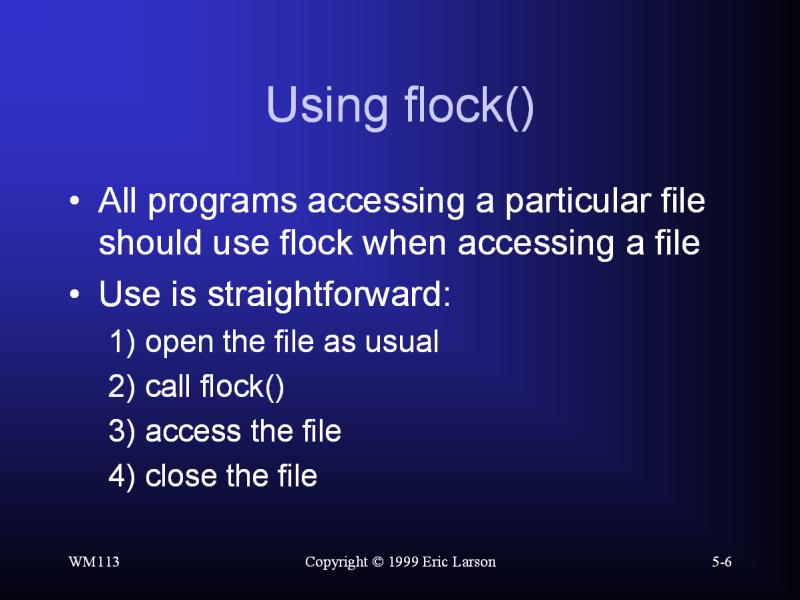 Using flock()

• All programs accessing a particular file should use flock when accessing a file
• Use is straightforward:
1) open the file as usual
2) call flock()
3) access the file
4) close the file

WM113 Copyright © 1999 Eric Larson 5-6